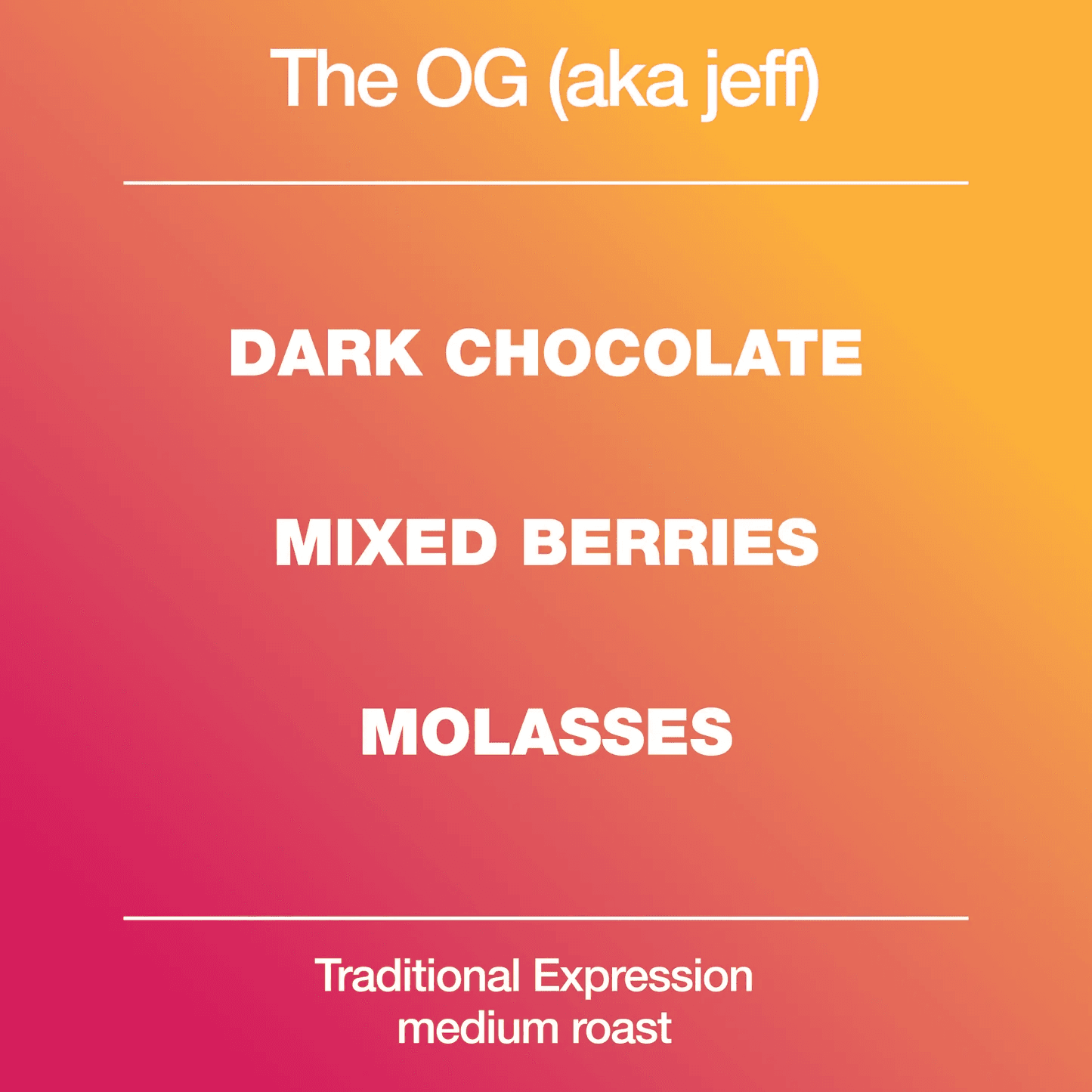 The OG (aka jeff)

DARK CHOCOLATE

MIXED BERRIES

MOLASSES

Traditional Expression
medium roast